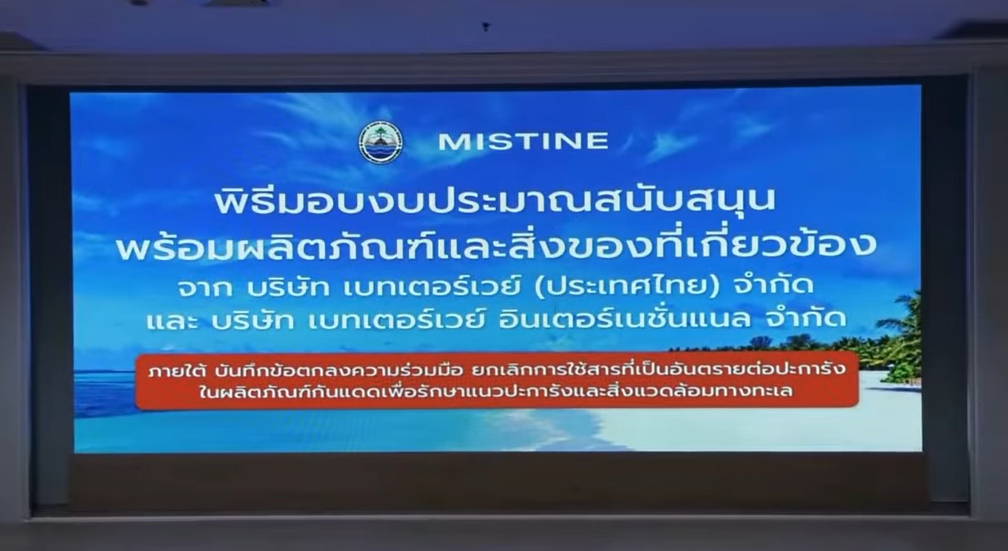 MISTINE

พิธีมอบงบประมาณสนับสนุน
พร้อมผลิตภัณฑ์และสิ่งของที่เกี่ยวข้อง
จาก บริษัท เบทเตอร์เวย์ (ประเทศไทย) จำกัด
และ บริษัท เบทเตอร์เวย์ อินเตอร์เนชั่นแนล จำกัด

ภายใต้ บันทึกข้อตกลงความร่วมมือ ยกเลิกการใช้สารที่เป็นอันตรายต่อปะการัง ในผลิตภัณฑ์กันแดดเพื่อรักษาแนวปะการังและสิ่งแวดล้อมทางทะเล